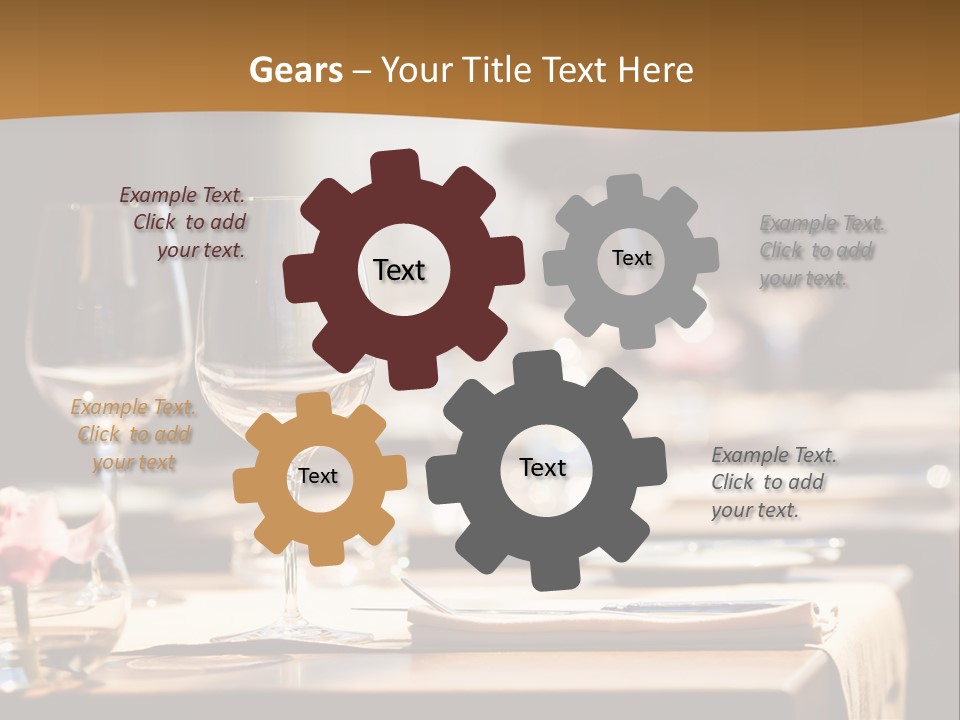 Gears – Your Title Text Here

Example Text. Click to add your text.

Text

Text

Example Text. Click to add your text.

Example Text. Click to add your text

Text

Text

Example Text. Click to add your text.